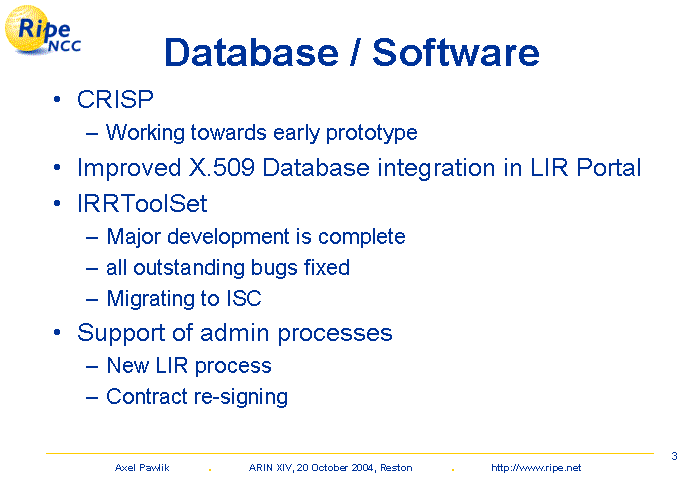 Ripe NCC

Database / Software

• CRISP
– Working towards early prototype
• Improved X.509 Database integration in LIR Portal
• IRRToolSet
– Major development is complete
– all outstanding bugs fixed
– Migrating to ISC
• Support of admin processes
– New LIR process
– Contract re-signing

3

Axel Pawlik . ARIN XIV, 20 October 2004, Reston . http://www.ripe.net